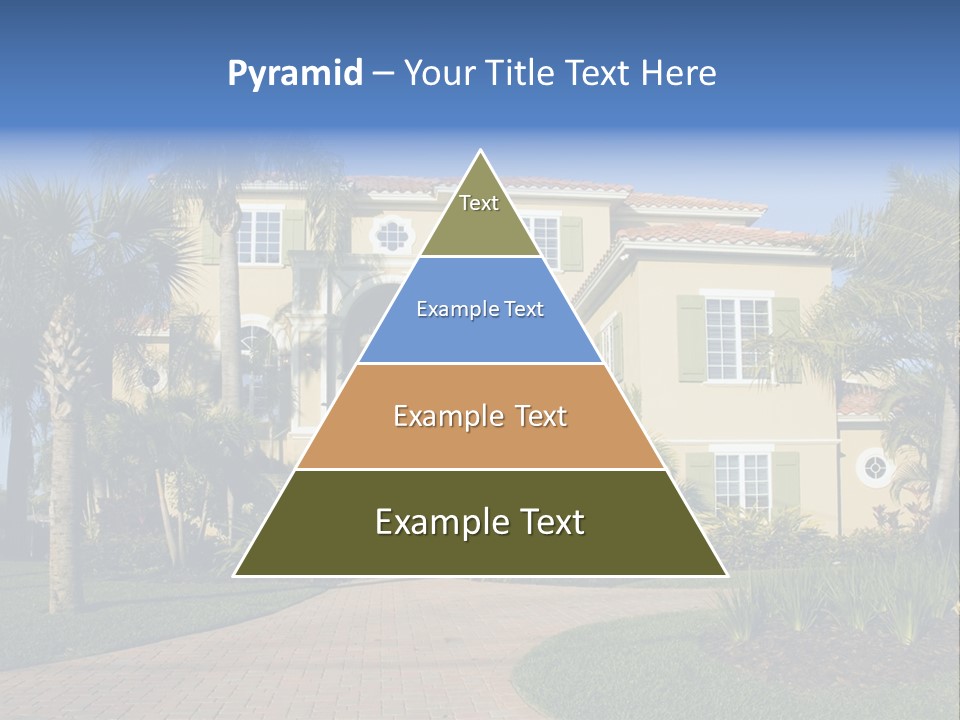 Pyramid – Your Title Text Here

Text

Example Text

Example Text

Example Text